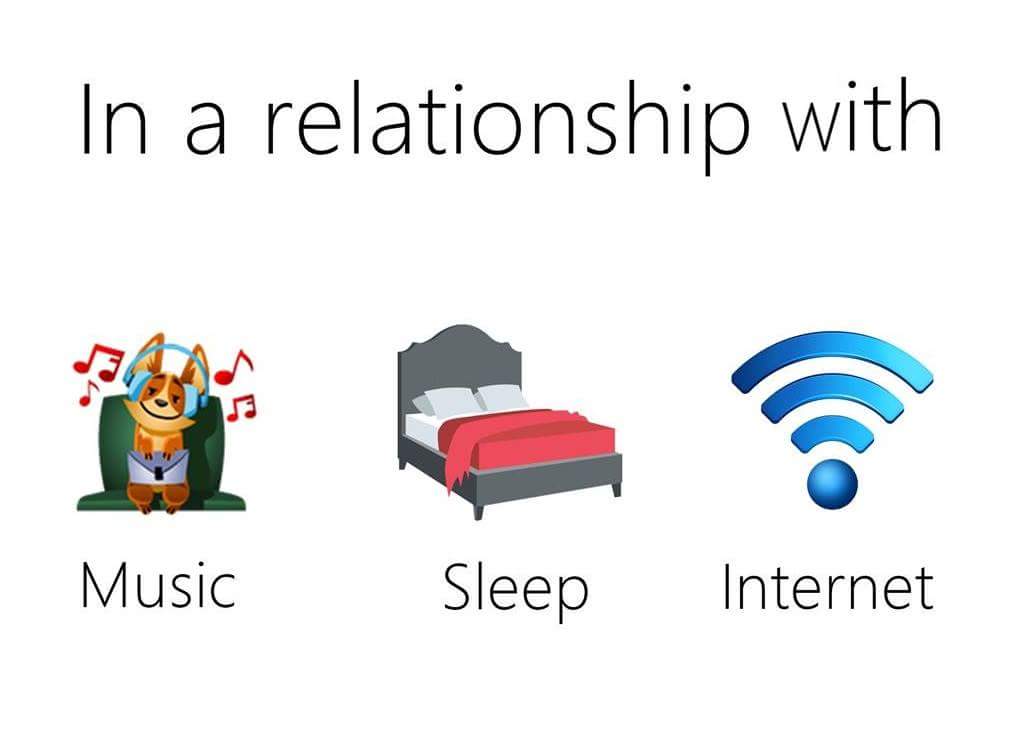 In a relationship with

Music

Sleep

Internet